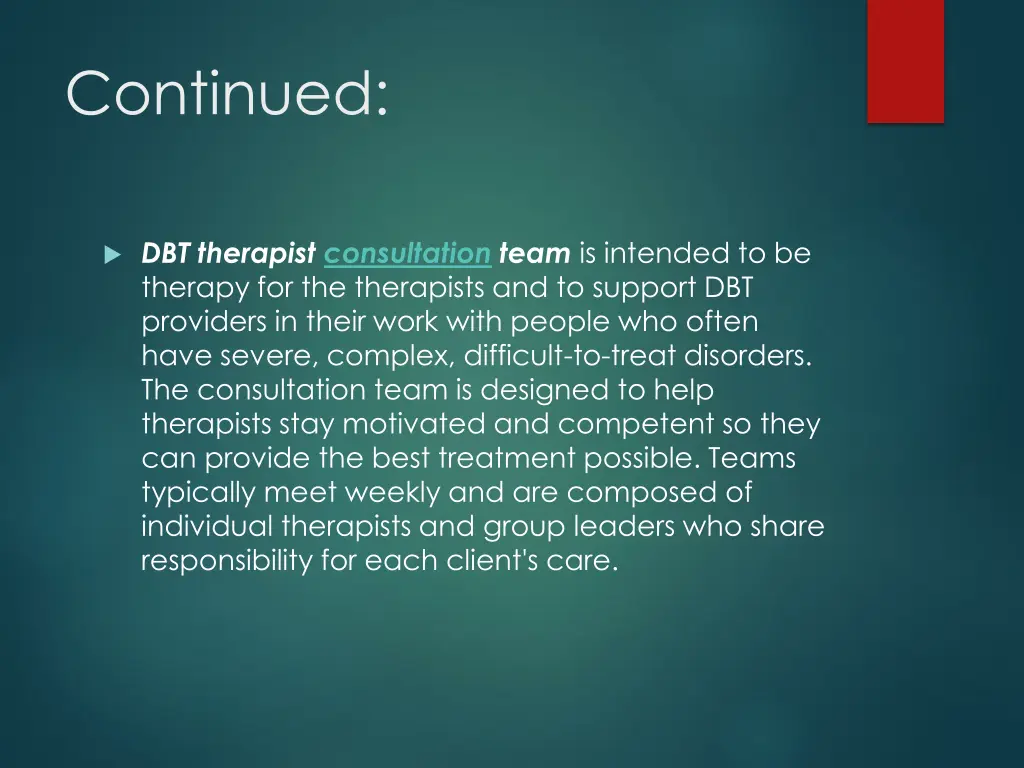 Continued:

DBT therapist consultation team is intended to be therapy for the therapists and to support DBT providers in their work with people who often have severe, complex, difficult-to-treat disorders. The consultation team is designed to help therapists stay motivated and competent so they can provide the best treatment possible. Teams typically meet weekly and are composed of individual therapists and group leaders who share responsibility for each client's care.